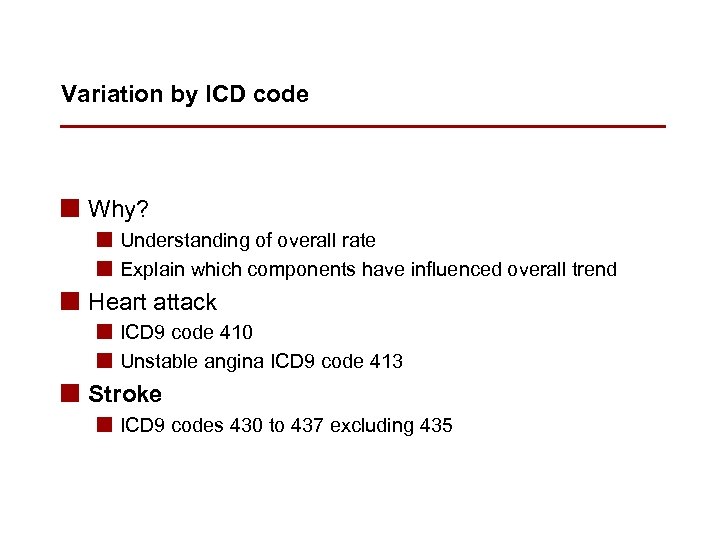 Variation by ICD code

Why?

Understanding of overall rate

Explain which components have influenced overall trend

Heart attack

ICD9 code 410

Unstable angina ICD9 code 413

Stroke

ICD9 codes 430 to 437 excluding 435